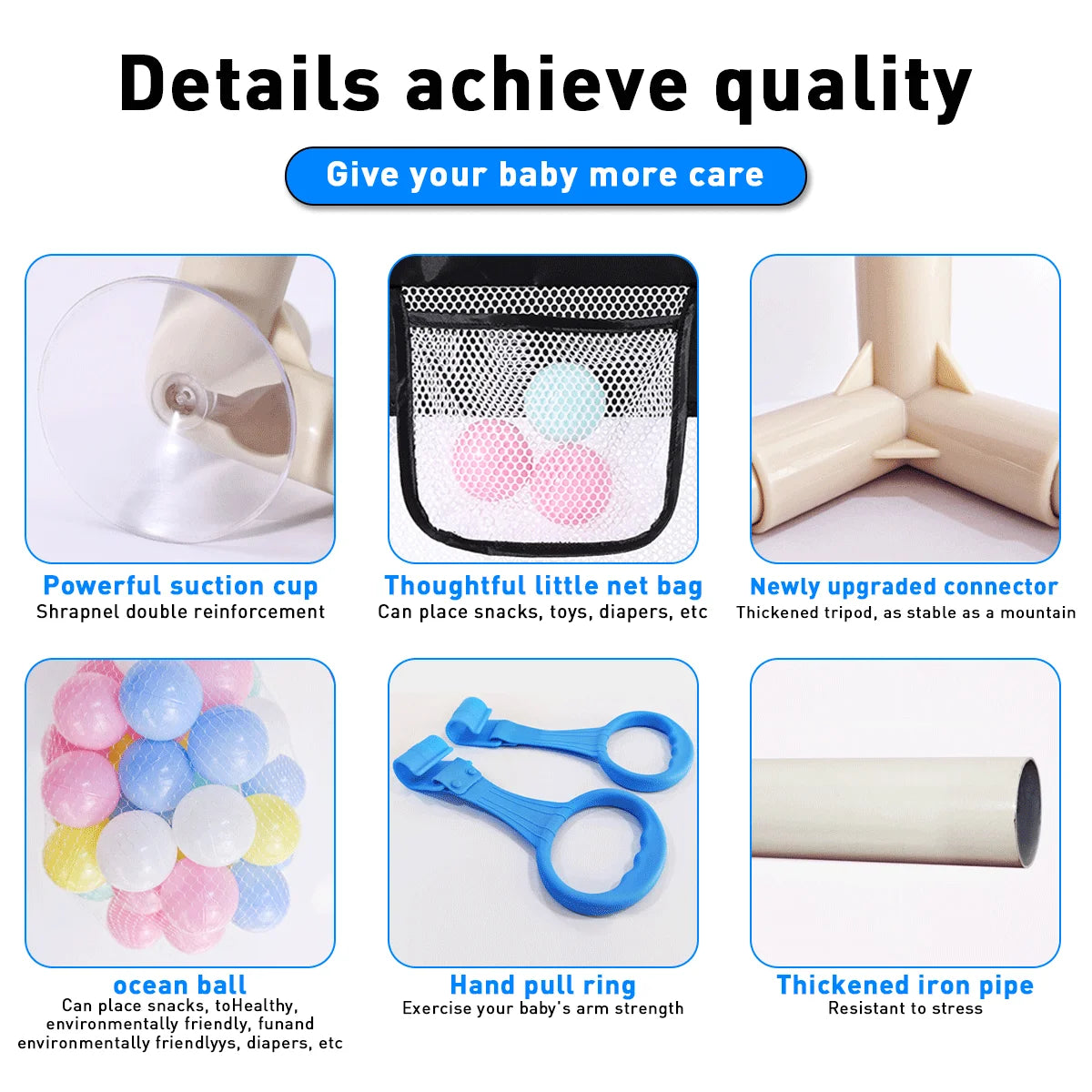 Details achieve quality

Give your baby more care

Powerful suction cup
Shrapnel double reinforcement

Thoughtful little net bag
Can place snacks, toys, diapers, etc

Newly upgraded connector
Thickened tripod, as stable as a mountain

ocean ball
Can place snacks, toHealthy, environmentally friendly, funand environmentally friendlyys, diapers, etc

Hand pull ring
Exercise your baby's arm strength

Thickened iron pipe
Resistant to stress